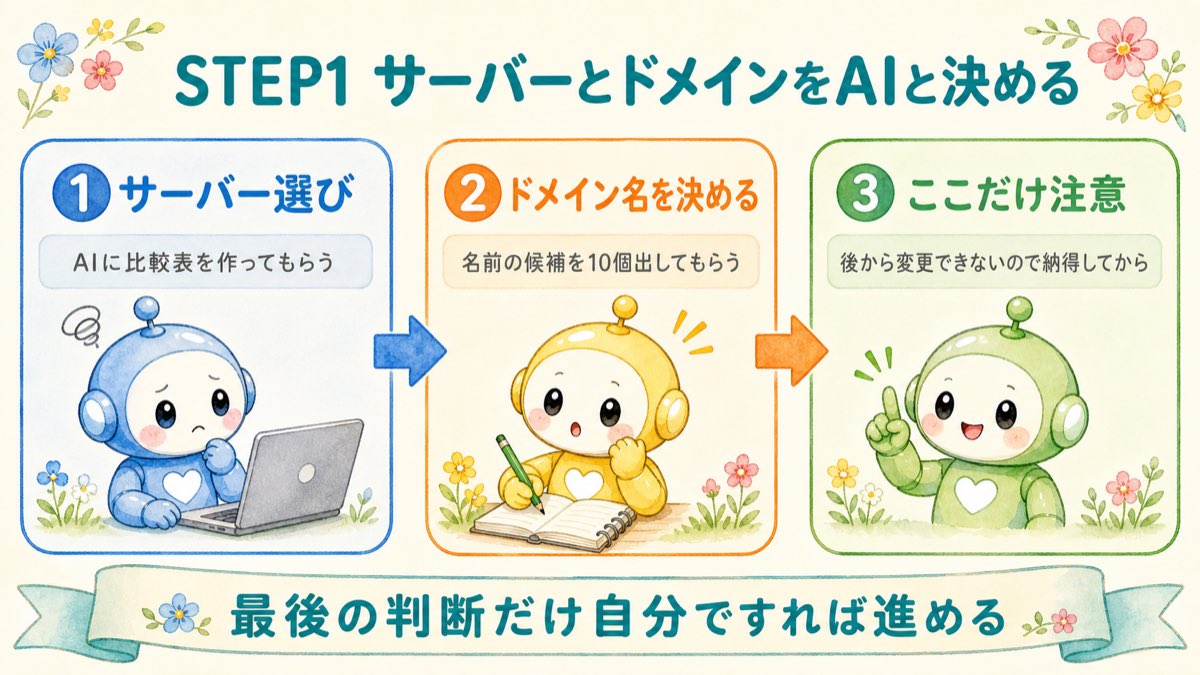 STEP1 サーバーとドメインをAIと決める

1 サーバー選び

AIに比較表を作ってもらう

2 ドメイン名を決める

名前の候補を10個出してもらう

3 ここだけ注意

後から変更できないので納得してから

最後の判断だけ自分ですれば進める